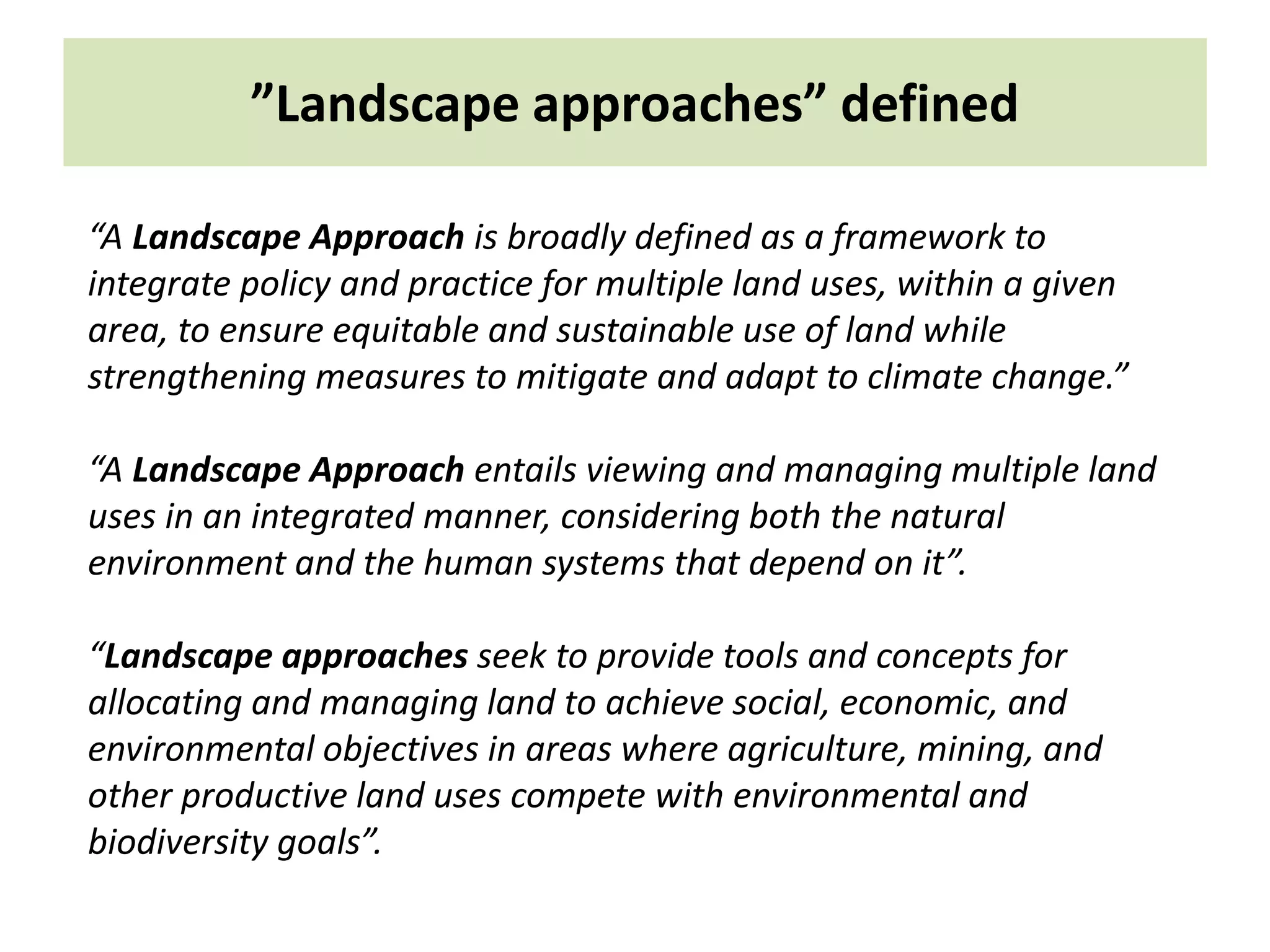 ”Landscape approaches” defined

“A Landscape Approach is broadly defined as a framework to integrate policy and practice for multiple land uses, within a given area, to ensure equitable and sustainable use of land while strengthening measures to mitigate and adapt to climate change.”

“A Landscape Approach entails viewing and managing multiple land uses in an integrated manner, considering both the natural environment and the human systems that depend on it”.

“Landscape approaches seek to provide tools and concepts for allocating and managing land to achieve social, economic, and environmental objectives in areas where agriculture, mining, and other productive land uses compete with environmental and biodiversity goals”.